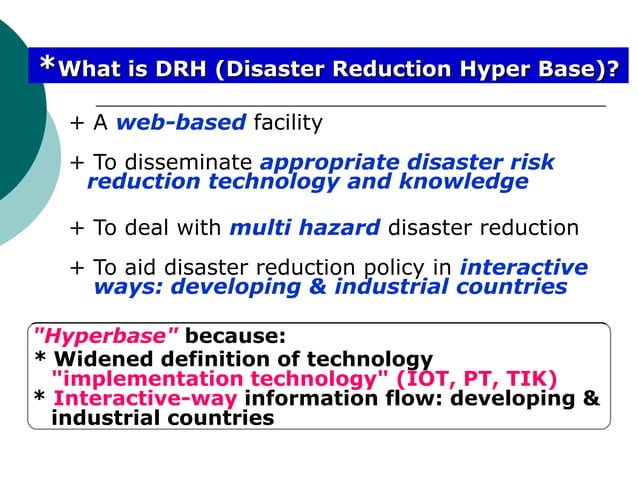 *What is DRH (Disaster Reduction Hyper Base)?

+ A web-based facility

+ To disseminate appropriate disaster risk reduction technology and knowledge

+ To deal with multi hazard disaster reduction

+ To aid disaster reduction policy in interactive ways: developing & industrial countries

"Hyperbase" because:
* Widened definition of technology "implementation technology" (IOT, PT, TIK)
* Interactive-way information flow: developing & industrial countries